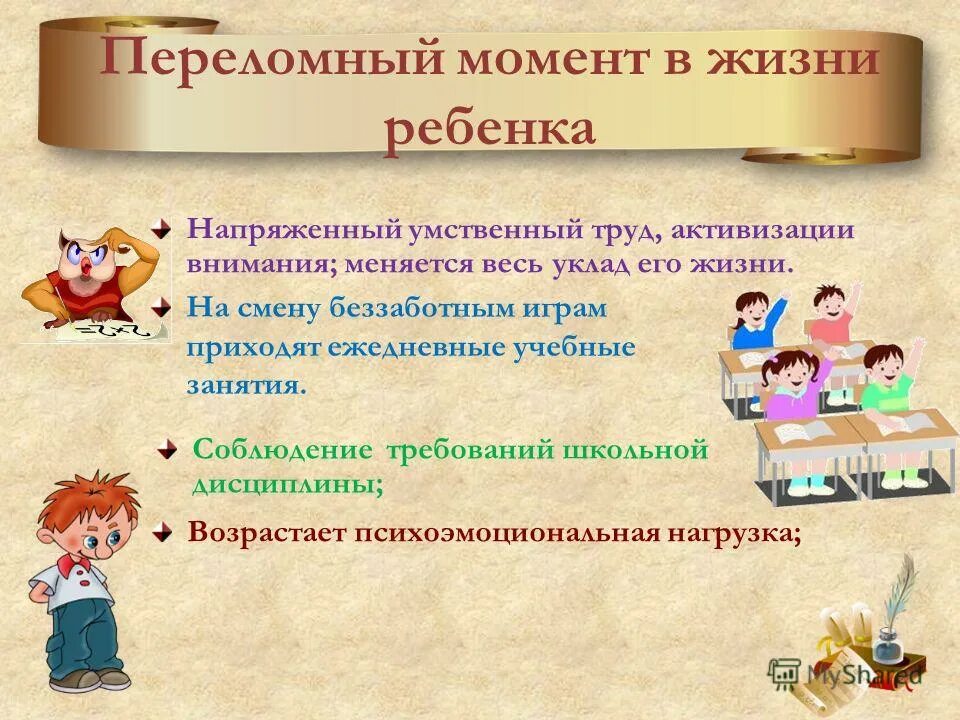 Переломный момент в жизни ребенка

Напряженный умственный труд, активизации внимания; меняется весь уклад его жизни.

На смену беззаботным играм приходят ежедневные учебные занятия.

Соблюдение требований школьной дисциплины;

Возрастает психоэмоциональная нагрузка;

MyShared